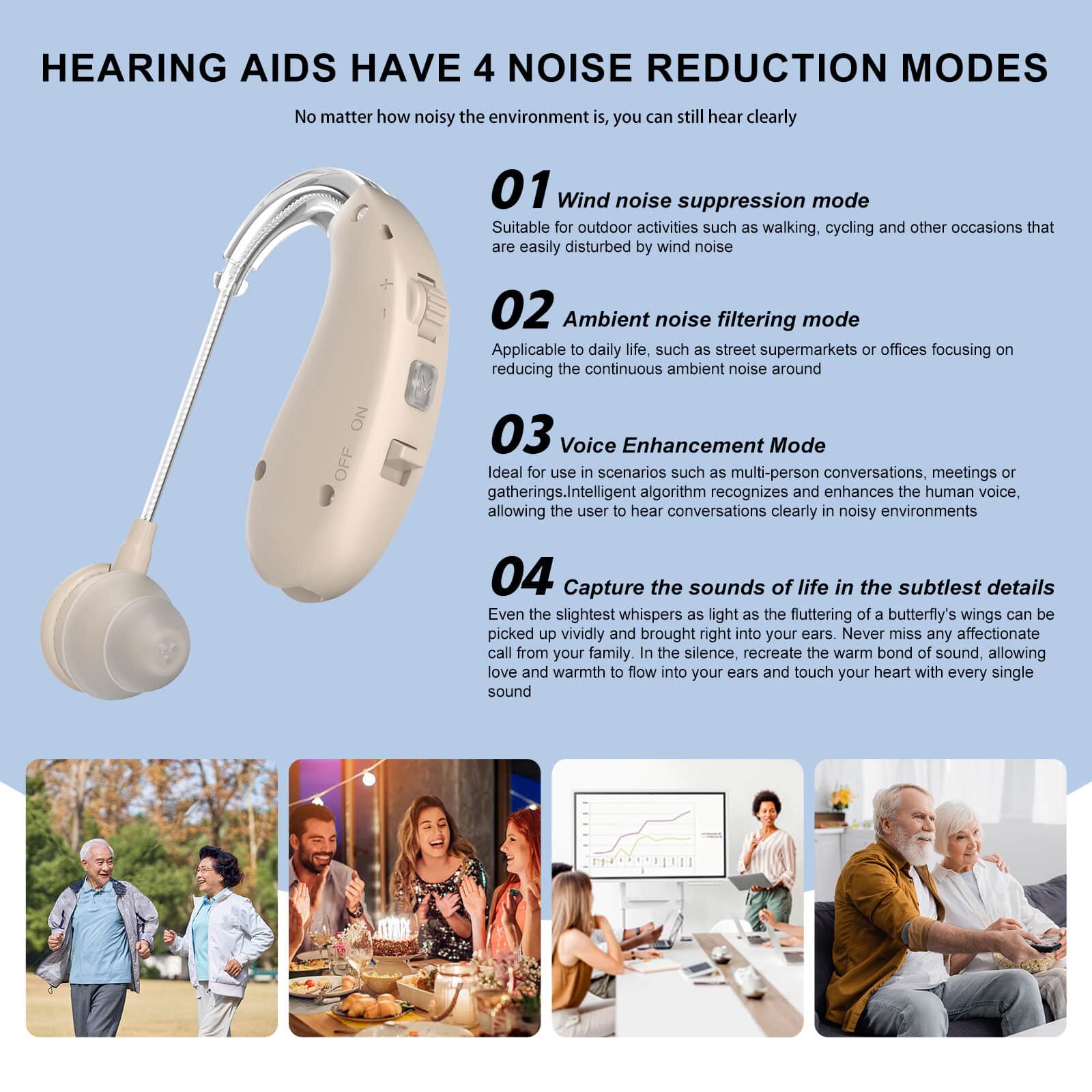 HEARING AIDS HAVE 4 NOISE REDUCTION MODES

No matter how noisy the environment is, you can still hear clearly

+
-
M
ON
OFF

01 Wind noise suppression mode

Suitable for outdoor activities such as walking, cycling and other occasions that are easily disturbed by wind noise

02 Ambient noise filtering mode

Applicable to daily life, such as street supermarkets or offices focusing on reducing the continuous ambient noise around

03 Voice Enhancement Mode

Ideal for use in scenarios such as multi-person conversations, meetings or gatherings.Intelligent algorithm recognizes and enhances the human voice, allowing the user to hear conversations clearly in noisy environments

04 Capture the sounds of life in the subtlest details

Even the slightest whispers as light as the fluttering of a butterfly's wings can be picked up vividly and brought right into your ears. Never miss any affectionate call from your family. In the silence, recreate the warm bond of sound, allowing love and warmth to flow into your ears and touch your heart with every single sound